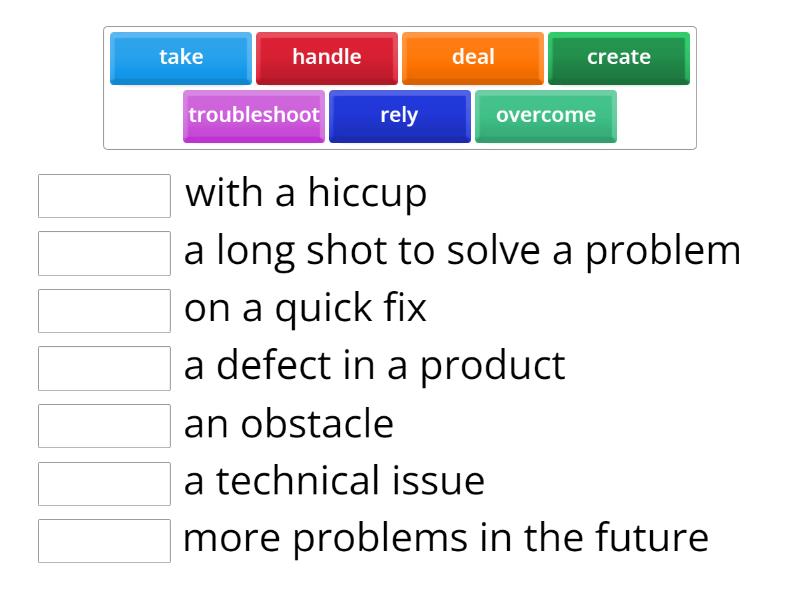 take handle deal create
troubleshoot rely overcome

with a hiccup
a long shot to solve a problem
on a quick fix
a defect in a product
an obstacle
a technical issue
more problems in the future